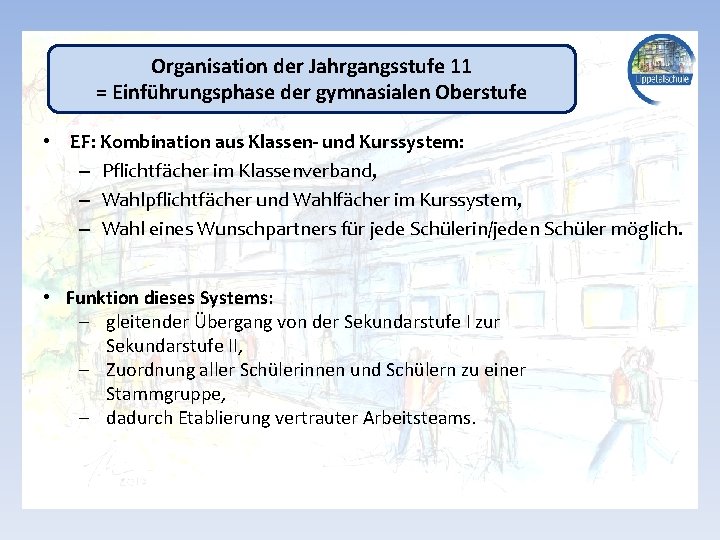 Organisation der Jahrgangsstufe 11
= Einführungsphase der gymnasialen Oberstufe

Lippetalschule

• EF: Kombination aus Klassen- und Kurssystem:
– Pflichtfächer im Klassenverband,
– Wahlpflichtfächer und Wahlfächer im Kurssystem,
– Wahl eines Wunschpartners für jede Schülerin/jeden Schüler möglich.

• Funktion dieses Systems:
– gleitender Übergang von der Sekundarstufe I zur Sekundarstufe II,
– Zuordnung aller Schülerinnen und Schülern zu einer Stammgruppe,
– dadurch Etablierung vertrauter Arbeitsteams.